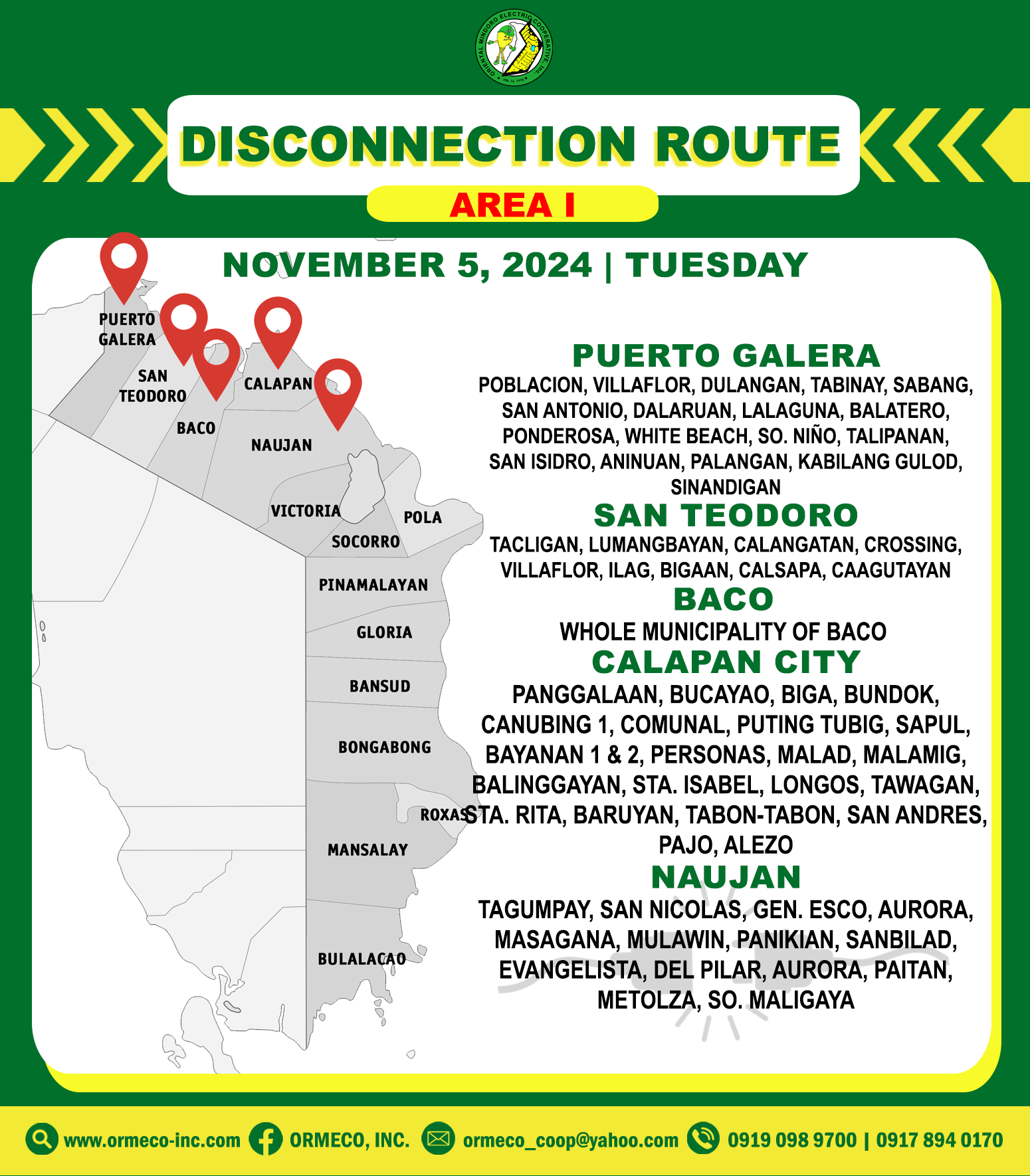 ORIENTAL MINDORO ELECTRIC COOPERATIVE, INC.

DISCONNECTION ROUTE

AREA I

NOVEMBER 5, 2024 | TUESDAY

PUERTO GALERA
SAN TEODORO
BACO
CALAPAN
NAUJAN
VICTORIA
POLA
SOCORRO
PINAMALAYAN
GLORIA
BANSUD
BONGABONG
ROXAS
MANSALAY
BULALACAO

PUERTO GALERA
POBLACION, VILLAFLOR, DULANGAN, TABINAY, SABANG, SAN ANTONIO, DALARUAN, LALAGUNA, BALATERO, PONDEROSA, WHITE BEACH, SO. NIÑO, TALIPANAN, SAN ISIDRO, ANINUAN, PALANGAN, KABILANG GULOD, SINANDIGAN

SAN TEODORO
TACLIGAN, LUMANGBAYAN, CALANGATAN, CROSSING, VILLAFLOR, ILAG, BIGAAN, CALSAPA, CAAGUTAYAN

BACO
WHOLE MUNICIPALITY OF BACO

CALAPAN CITY
PANGGALAAN, BUCAYAO, BIGA, BUNDOK, CANUBING 1, COMUNAL, PUTING TUBIG, SAPUL, BAYANAN 1 & 2, PERSONAS, MALAD, MALAMIG, BALINGGAYAN, STA. ISABEL, LONGOS, TAWAGAN, STA. RITA, BARUYAN, TABON-TABON, SAN ANDRES, PAJO, ALEZO

NAUJAN
TAGUMPAY, SAN NICOLAS, GEN. ESCO, AURORA, MASAGANA, MULAWIN, PANIKIAN, SANBILAD, EVANGELISTA, DEL PILAR, AURORA, PAITAN, METOLZA, SO. MALIGAYA

www.ormeco-inc.com ORMECO, INC. ormeco_coop@yahoo.com 0919 098 9700 | 0917 894 0170